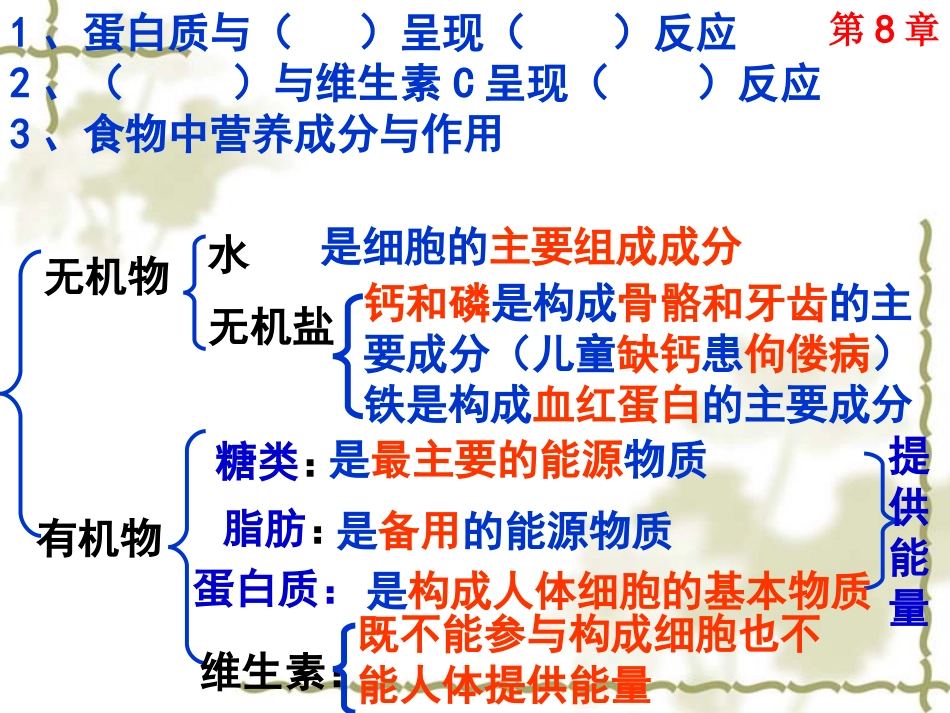 1、蛋白质与（　　）呈现（　　）反应
第8章
2、（　　）与维生素C呈现（　　）反应
3、食物中营养成分与作用

无机物
水　是细胞的主要组成成分
无机盐
钙和磷是构成骨骼和牙齿的主要成分（儿童缺钙患佝偻病）
铁是构成血红蛋白的主要成分

有机物
糖类：是最主要的能源物质
脂肪：是备用的能源物质
蛋白质：是构成人体细胞的基本物质
提供能量
维生素：既不能参与构成细胞也不能人体提供能量